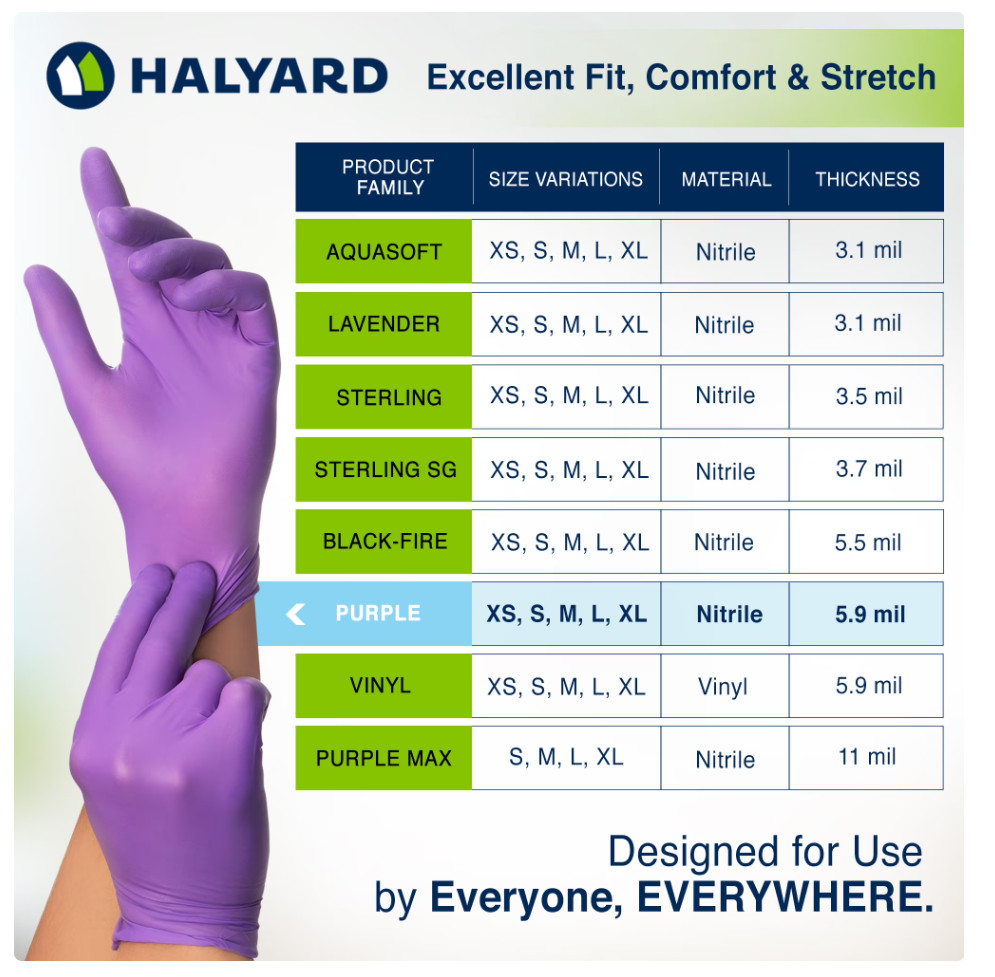 HALYARD Excellent Fit, Comfort & Stretch

| PRODUCT FAMILY | SIZE VARIATIONS | MATERIAL | THICKNESS |
|---|---|---|---|
| AQUASOFT | XS, S, M, L, XL | Nitrile | 3.1 mil |
| LAVENDER | XS, S, M, L, XL | Nitrile | 3.1 mil |
| STERLING | XS, S, M, L, XL | Nitrile | 3.5 mil |
| STERLING SG | XS, S, M, L, XL | Nitrile | 3.7 mil |
| BLACK-FIRE | XS, S, M, L, XL | Nitrile | 5.5 mil |
| PURPLE | XS, S, M, L, XL | Nitrile | 5.9 mil |
| VINYL | XS, S, M, L, XL | Vinyl | 5.9 mil |
| PURPLE MAX | S, M, L, XL | Nitrile | 11 mil |

Designed for Use by Everyone, EVERYWHERE.